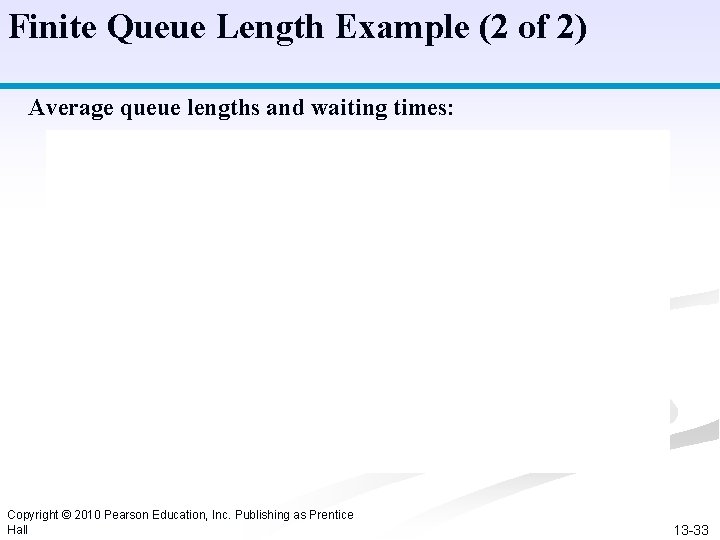 Finite Queue Length Example (2 of 2)

Average queue lengths and waiting times:

Copyright © 2010 Pearson Education, Inc. Publishing as Prentice Hall

13-33